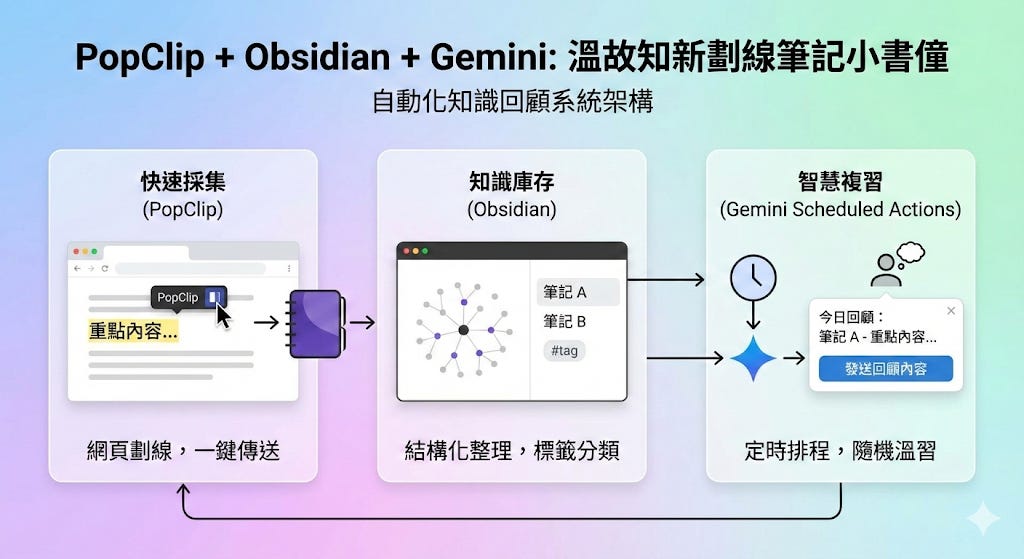 PopClip + Obsidian + Gemini: 溫故知新劃線筆記小書僮

自動化知識回顧系統架構

快速採集
(PopClip)

PopClip

重點內容...

網頁劃線，一鍵傳送

知識庫存
(Obsidian)

筆記 A
筆記 B
#tag

結構化整理，標籤分類

智慧複習
(Gemini Scheduled Actions)

今日回顧：
筆記 A - 重點內容...
發送回顧內容

定時排程，隨機溫習